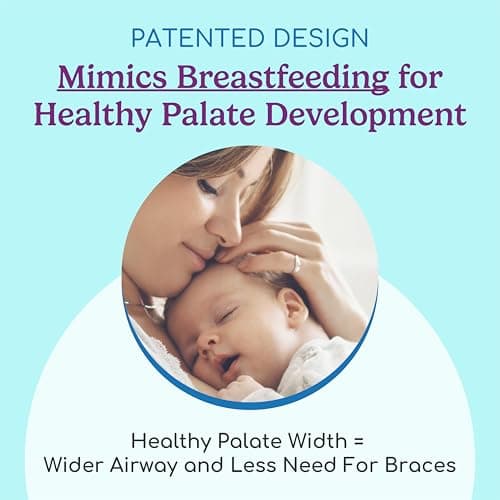 PATENTED DESIGN

Mimics Breastfeeding for Healthy Palate Development

Healthy Palate Width = Wider Airway and Less Need For Braces